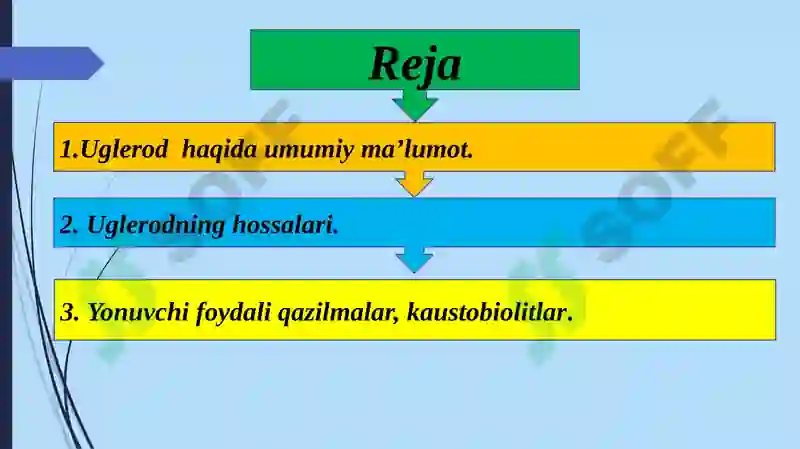 Reja

1.Uglerod haqida umumiy ma’lumot.

2. Uglerodning hossalari.

3. Yonuvchi foydali qazilmalar, kaustobiolitlar.

SOFF

SOFF